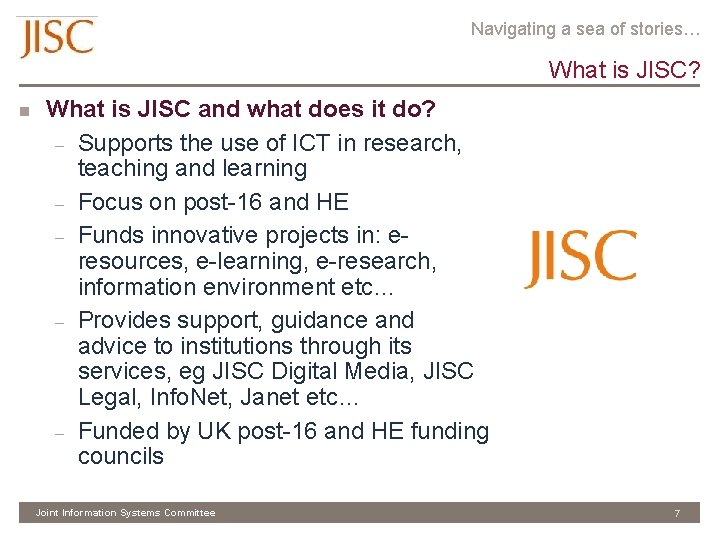 JISC

Navigating a sea of stories…

What is JISC?

■ What is JISC and what does it do?

– Supports the use of ICT in research, teaching and learning

– Focus on post-16 and HE

– Funds innovative projects in: e-resources, e-learning, e-research, information environment etc…

– Provides support, guidance and advice to institutions through its services, eg JISC Digital Media, JISC Legal, InfoNet, Janet etc…

– Funded by UK post-16 and HE funding councils

JISC

Joint Information Systems Committee

7